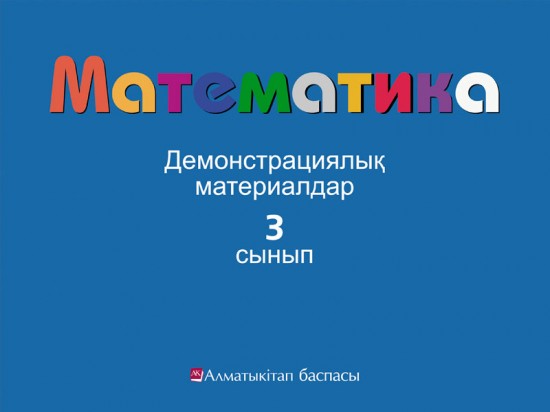 Математика

Демонстрациялық материалдар

3
сынып

Алматыкітап баспасы